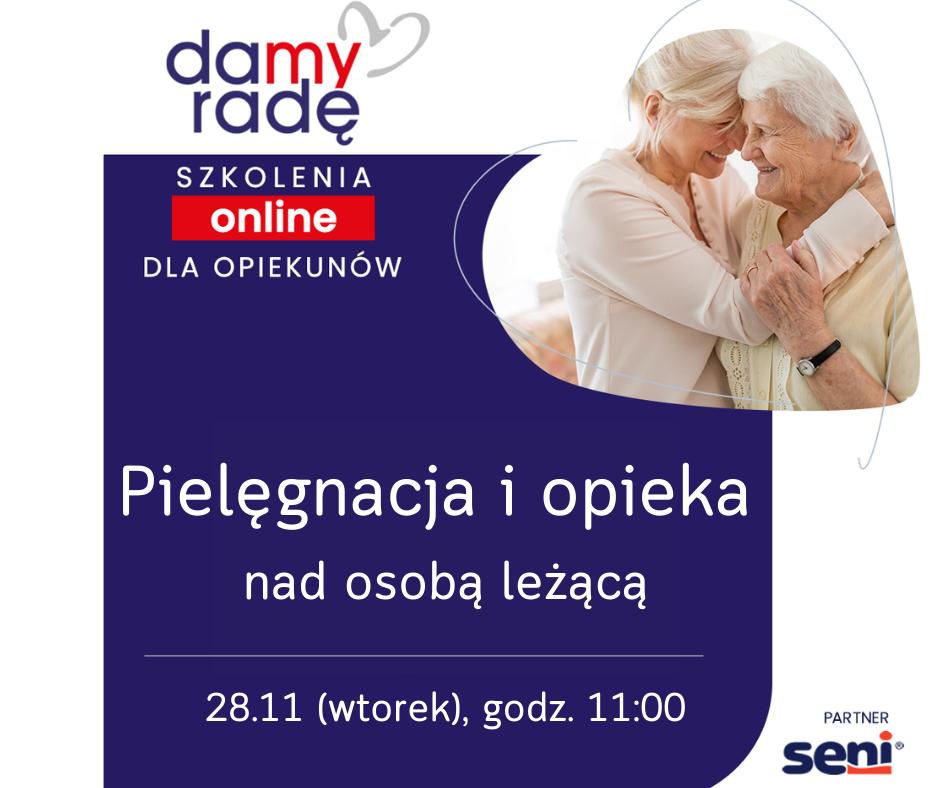 damy radę

SZKOLENIA
online
DLA OPIEKUNÓW

Pielęgnacja i opieka
nad osobą leżącą

28.11 (wtorek), godz. 11:00

PARTNER
seni®